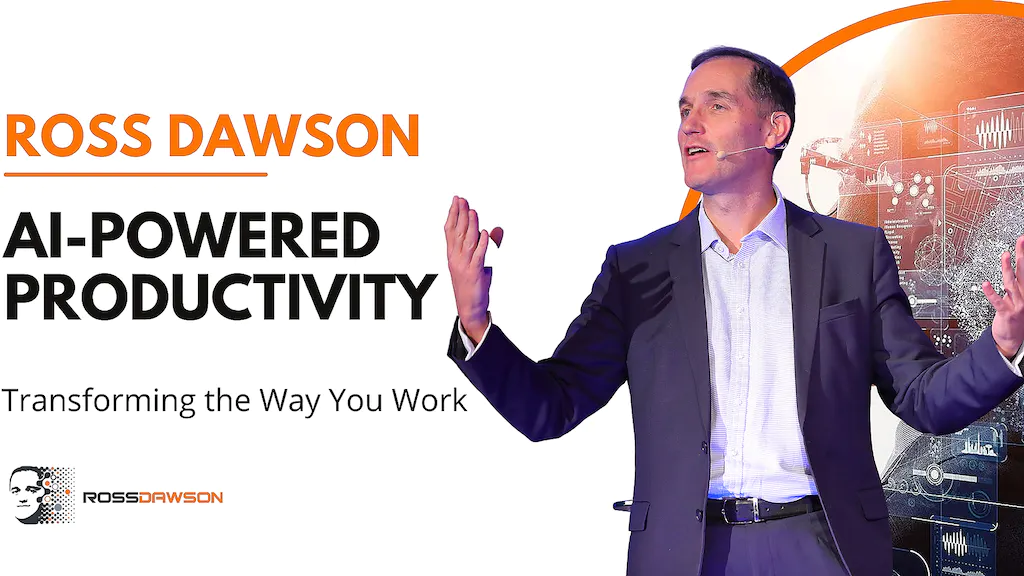 ROSS DAWSON

AI-POWERED PRODUCTIVITY

Transforming the Way You Work

ROSSDAWSON